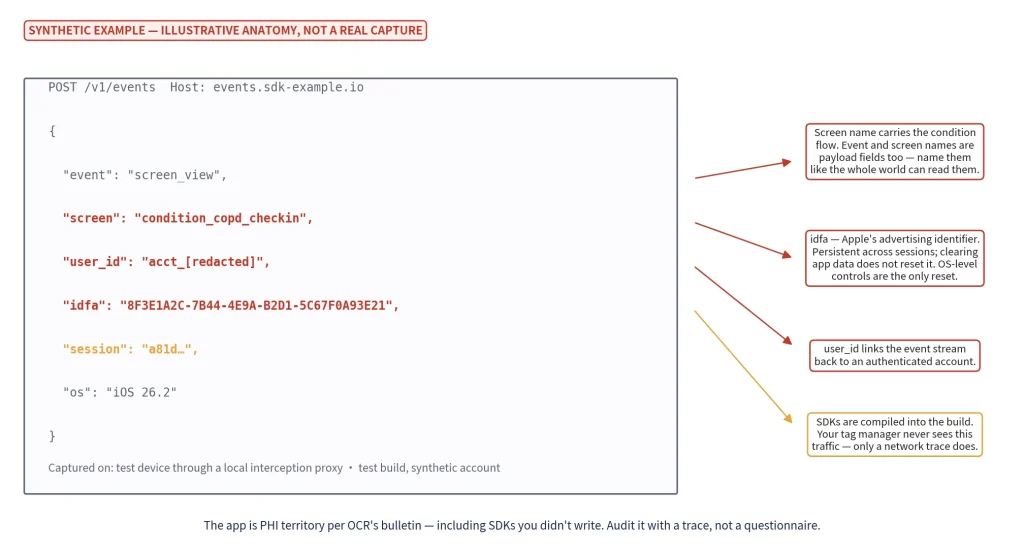 SYNTHETIC EXAMPLE — ILLUSTRATIVE ANATOMY, NOT A REAL CAPTURE

POST /v1/events  Host: events.sdk-example.io

{

"event": "screen_view",

"screen": "condition_copd_checkin",

"user_id": "acct_[redacted]",

"idfa": "8F3E1A2C-7B44-4E9A-B2D1-5C67F0A93E21",

"session": "a81d…",

"os": "iOS 26.2"

}

Captured on: test device through a local interception proxy • test build, synthetic account

Screen name carries the condition flow. Event and screen names are payload fields too — name them like the whole world can read them.

idfa — Apple's advertising identifier. Persistent across sessions; clearing app data does not reset it. OS-level controls are the only reset.

user_id links the event stream back to an authenticated account.

SDKs are compiled into the build. Your tag manager never sees this traffic — only a network trace does.

The app is PHI territory per OCR's bulletin — including SDKs you didn't write. Audit it with a trace, not a questionnaire.